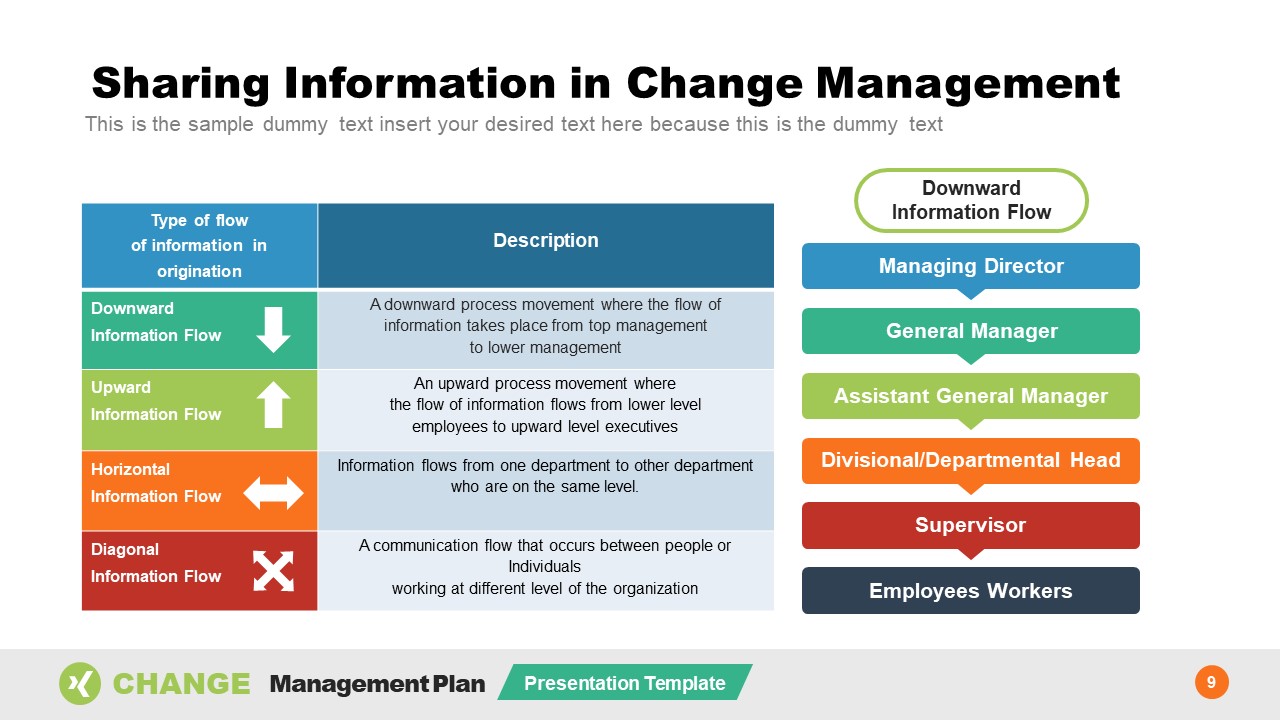 Sharing Information in Change Management

This is the sample dummy text insert your desired text here because this is the dummy text

| Type of flow of information in origination | Description |
|---|---|
| Downward Information Flow | A downward process movement where the flow of information takes place from top management to lower management |
| Upward Information Flow | An upward process movement where the flow of information flows from lower level employees to upward level executives |
| Horizontal Information Flow | Information flows from one department to other department who are on the same level. |
| Diagonal Information Flow | A communication flow that occurs between people or Individuals working at different level of the organization |

Downward Information Flow

Managing Director

General Manager

Assistant General Manager

Divisional/Departmental Head

Supervisor

Employees Workers

CHANGE Management Plan Presentation Template

9